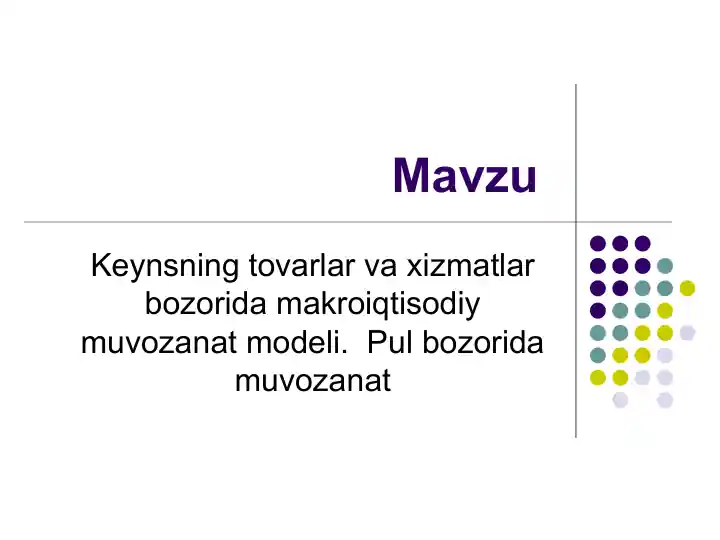 Mavzu

Keynsning tovarlar va xizmatlar bozorida makroiqtisodiy muvozanat modeli. Pul bozorida muvozanat